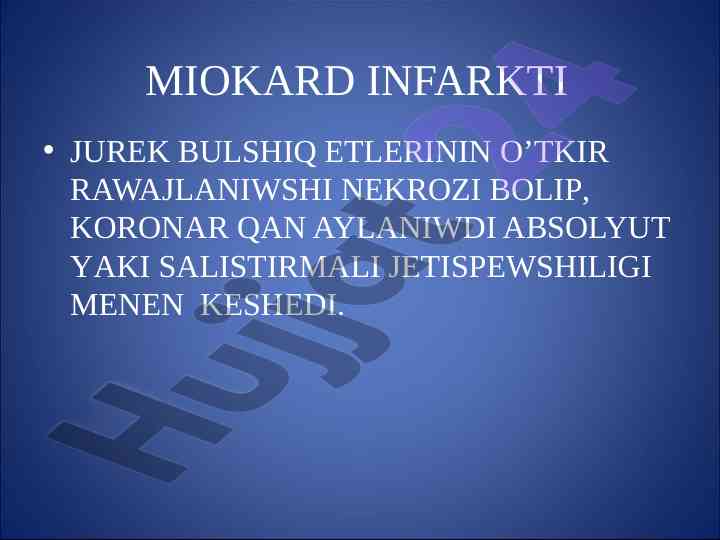 MIOKARD INFARKTI

• JUREK BULSHIQ ETLERININ O’TKIR RAWAJLANIWSHI NEKROZI BOLIP, KORONAR QAN AYLANIWDI ABSOLYUT YAKI SALISTIRMALI JETISPEWSHILIGI MENEN KESHEDI.

Hujjat24